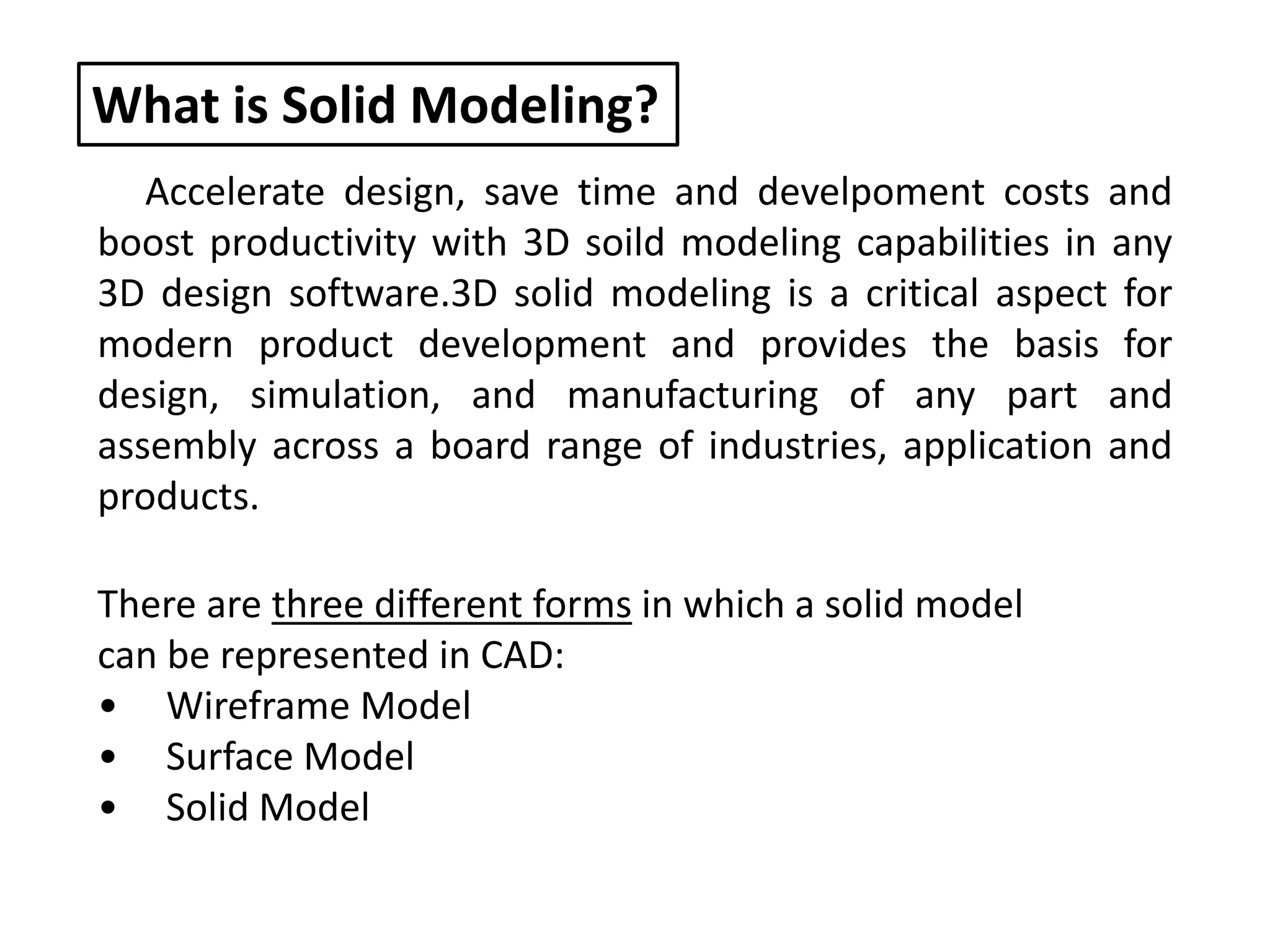 What is Solid Modeling?

Accelerate design, save time and develpoment costs and boost productivity with 3D soild modeling capabilities in any 3D design software.3D solid modeling is a critical aspect for modern product development and provides the basis for design, simulation, and manufacturing of any part and assembly across a board range of industries, application and products.

There are three different forms in which a solid model can be represented in CAD:
• Wireframe Model
• Surface Model
• Solid Model